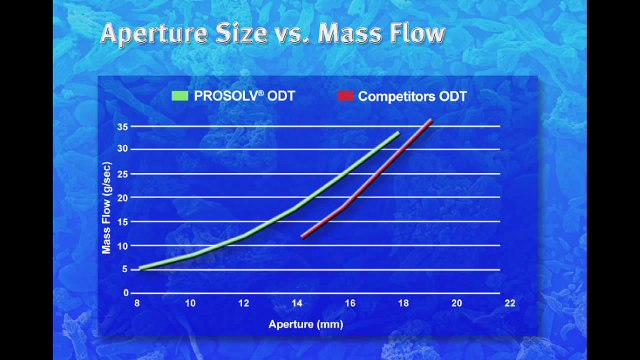 Aperture Size vs. Mass Flow

PROSOLV® ODT
Competitors ODT

Mass Flow (g/sec)
35
30
25
20
15
10
5
0

8
10
12
14
16
18
20
22
Aperture (mm)